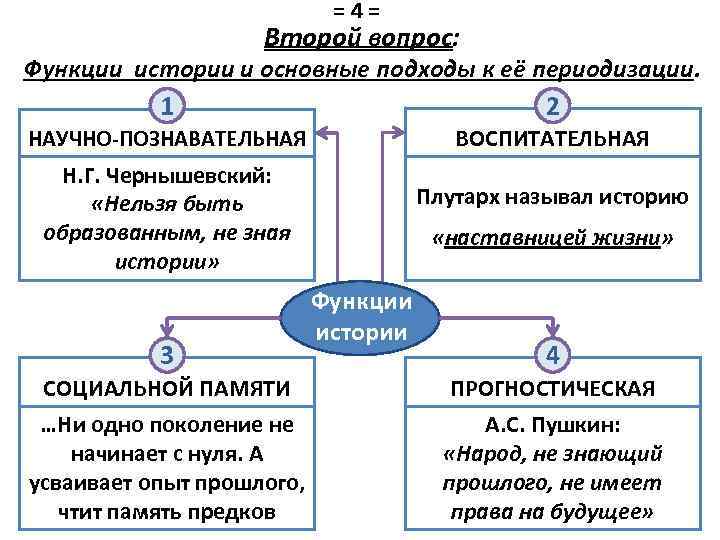 = 4 =
Второй вопрос:
Функции истории и основные подходы к её периодизации.

1
НАУЧНО-ПОЗНАВАТЕЛЬНАЯ
Н.Г. Чернышевский: «Нельзя быть образованным, не зная истории»

2
ВОСПИТАТЕЛЬНАЯ
Плутарх называл историю «наставницей жизни»

Функции истории

3
СОЦИАЛЬНОЙ ПАМЯТИ
…Ни одно поколение не начинает с нуля. А усваивает опыт прошлого, чтит память предков

4
ПРОГНОСТИЧЕСКАЯ
А.С. Пушкин: «Народ, не знающий прошлого, не имеет права на будущее»